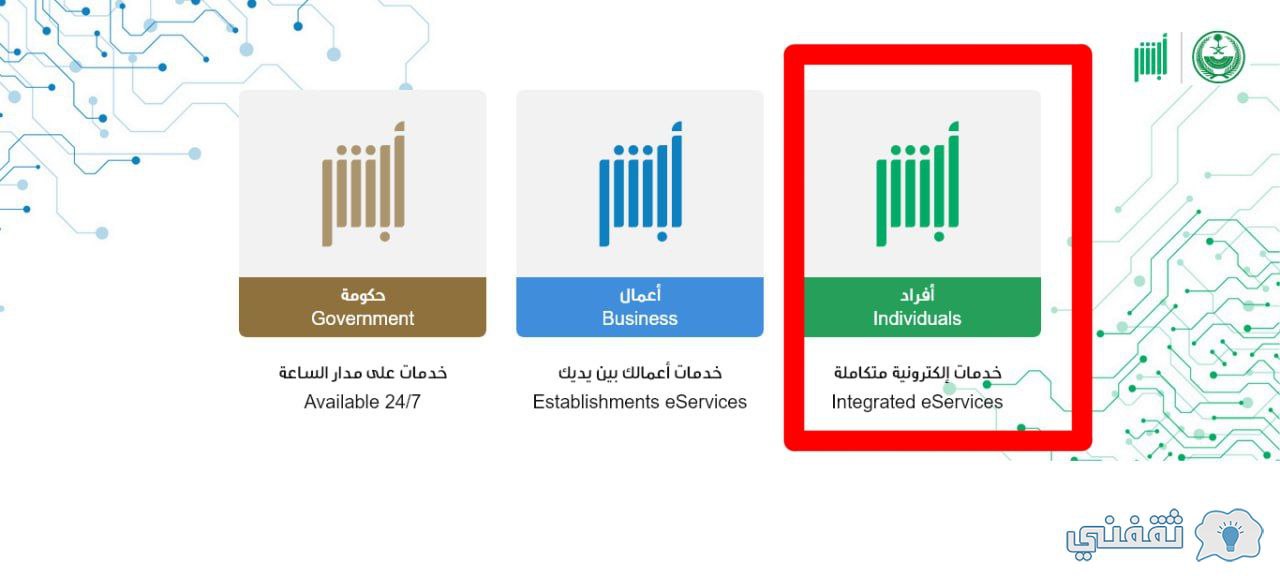 أبشر

أبشر

أفراد
Individuals

خدمات إلكترونية متكاملة
Integrated eServices

أبشر

أعمال
Business

خدمات أعمالك بين يديك
Establishments eServices

أبشر

حكومة
Government

خدمات على مدار الساعة
Available 24/7

ثقفني